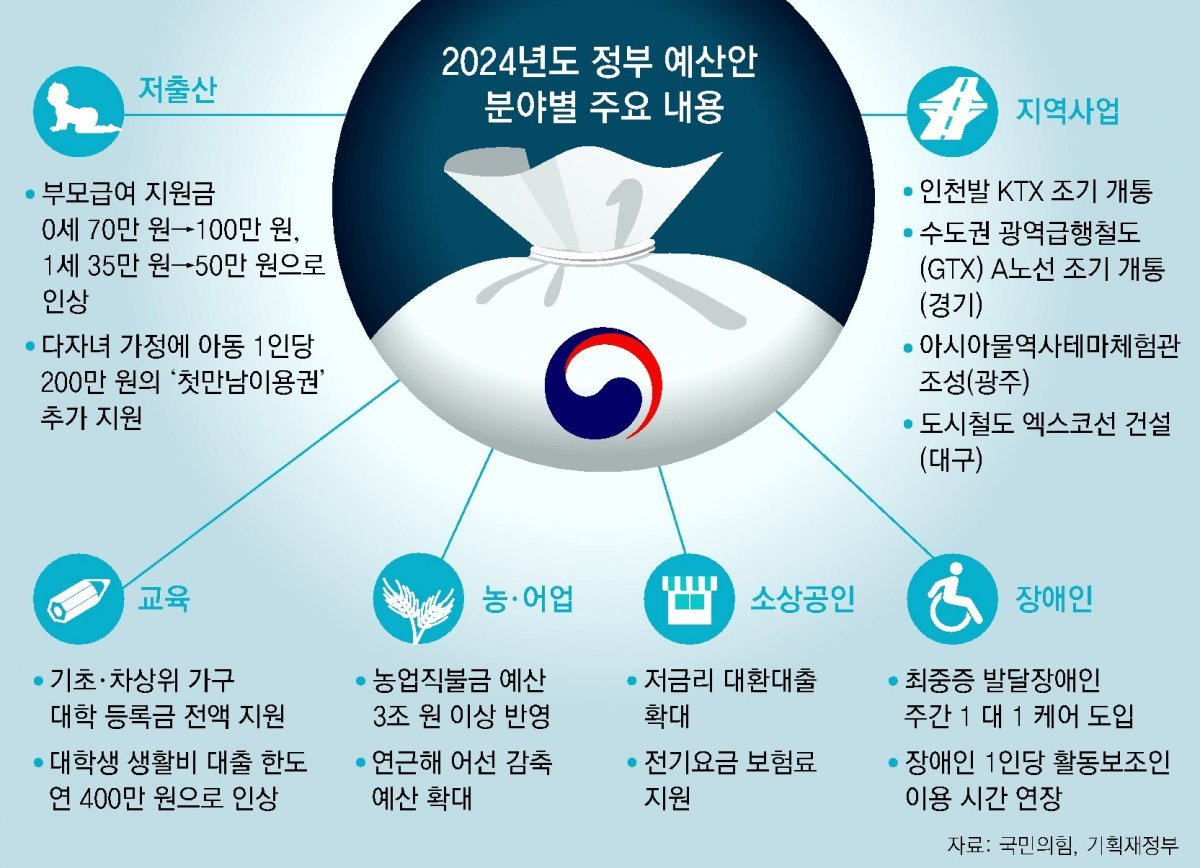 2024년도 정부 예산안
분야별 주요 내용

저출산

• 부모급여 지원금 0세 70만 원→100만 원, 1세 35만 원→50만 원으로 인상

• 다자녀 가정에 아동 1인당 200만 원의 '첫만남이용권' 추가 지원

지역사업

• 인천발 KTX 조기 개통

• 수도권 광역급행철도 (GTX) A노선 조기 개통 (경기)

• 아시아물역사테마체험관 조성(광주)

• 도시철도 엑스코선 건설 (대구)

교육

• 기초·차상위 가구 대학 등록금 전액 지원

• 대학생 생활비 대출 한도 연 400만 원으로 인상

농·어업

• 농업직불금 예산 3조 원 이상 반영

• 연근해 어선 감축 예산 확대

소상공인

• 저금리 대환대출 확대

• 전기요금 보험료 지원

장애인

• 최중증 발달장애인 주간 1 대 1 케어 도입

• 장애인 1인당 활동보조인 이용 시간 연장

자료: 국민의힘, 기획재정부